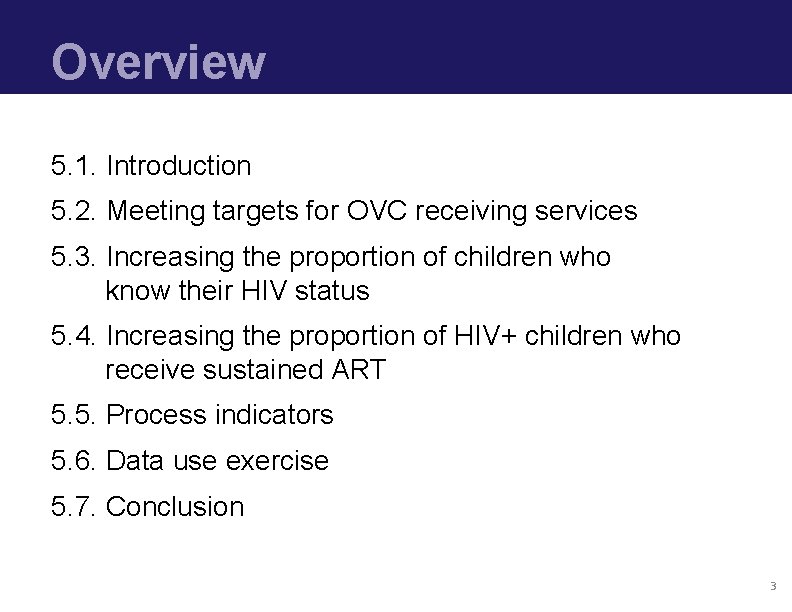 Overview

5.1. Introduction

5.2. Meeting targets for OVC receiving services

5.3. Increasing the proportion of children who know their HIV status

5.4. Increasing the proportion of HIV+ children who receive sustained ART

5.5. Process indicators

5.6. Data use exercise

5.7. Conclusion

3